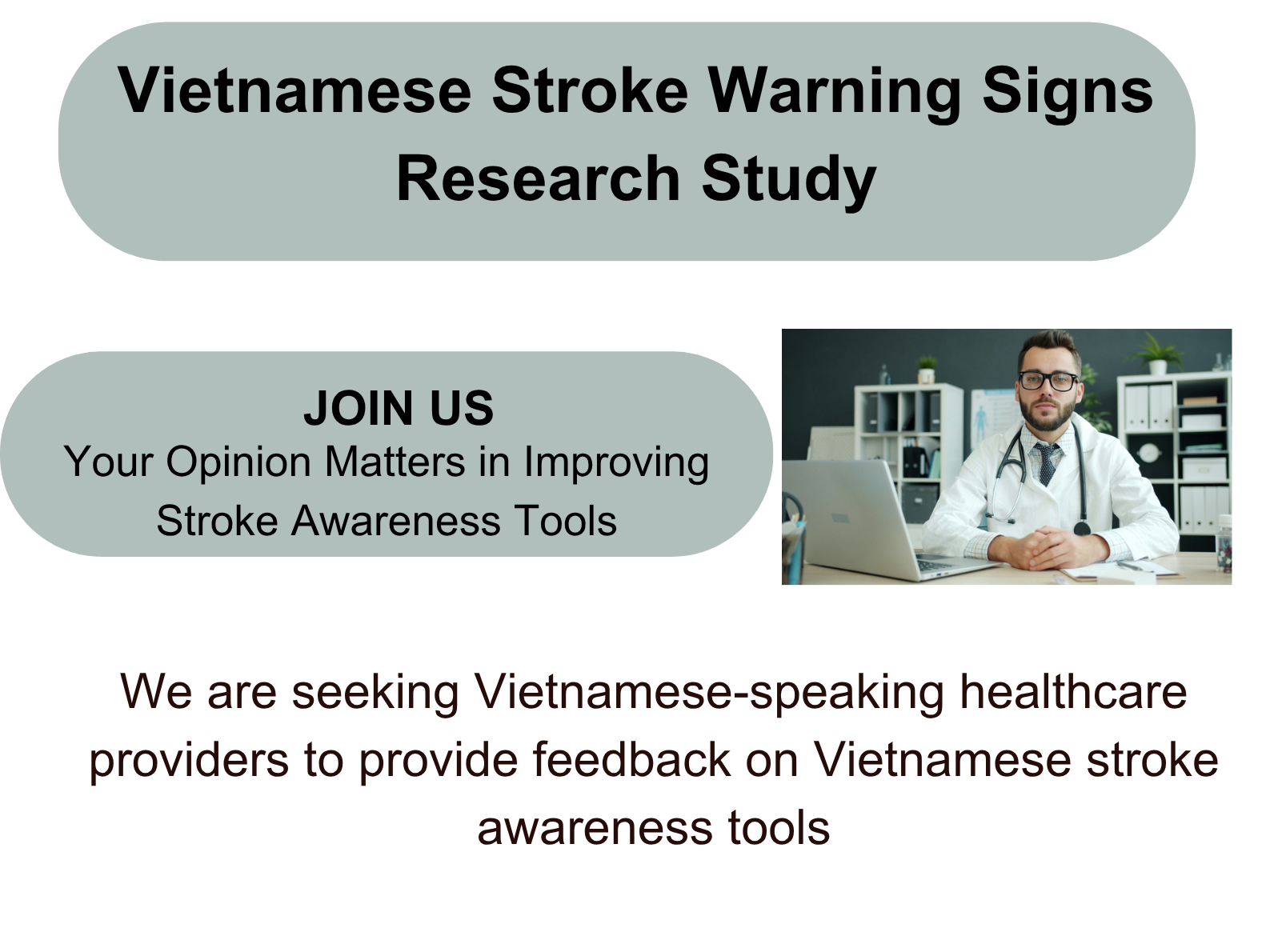 Vietnamese Stroke Warning Signs Research Study

JOIN US
Your Opinion Matters in Improving Stroke Awareness Tools

We are seeking Vietnamese-speaking healthcare providers to provide feedback on Vietnamese stroke awareness tools